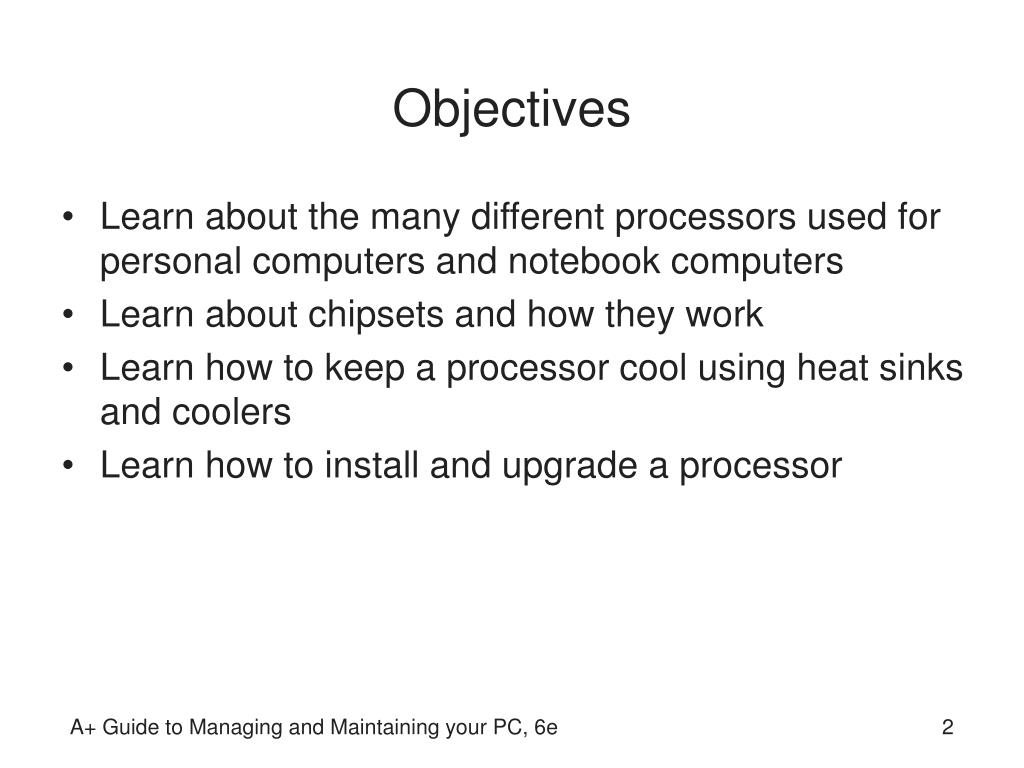 Objectives

• Learn about the many different processors used for personal computers and notebook computers
• Learn about chipsets and how they work
• Learn how to keep a processor cool using heat sinks and coolers
• Learn how to install and upgrade a processor

A+ Guide to Managing and Maintaining your PC, 6e

2